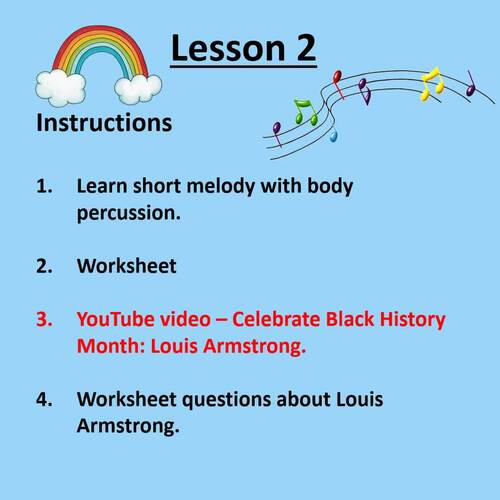 Lesson 2

Instructions

1. Learn short melody with body percussion.

2. Worksheet

3. YouTube video – Celebrate Black History Month: Louis Armstrong.

4. Worksheet questions about Louis Armstrong.